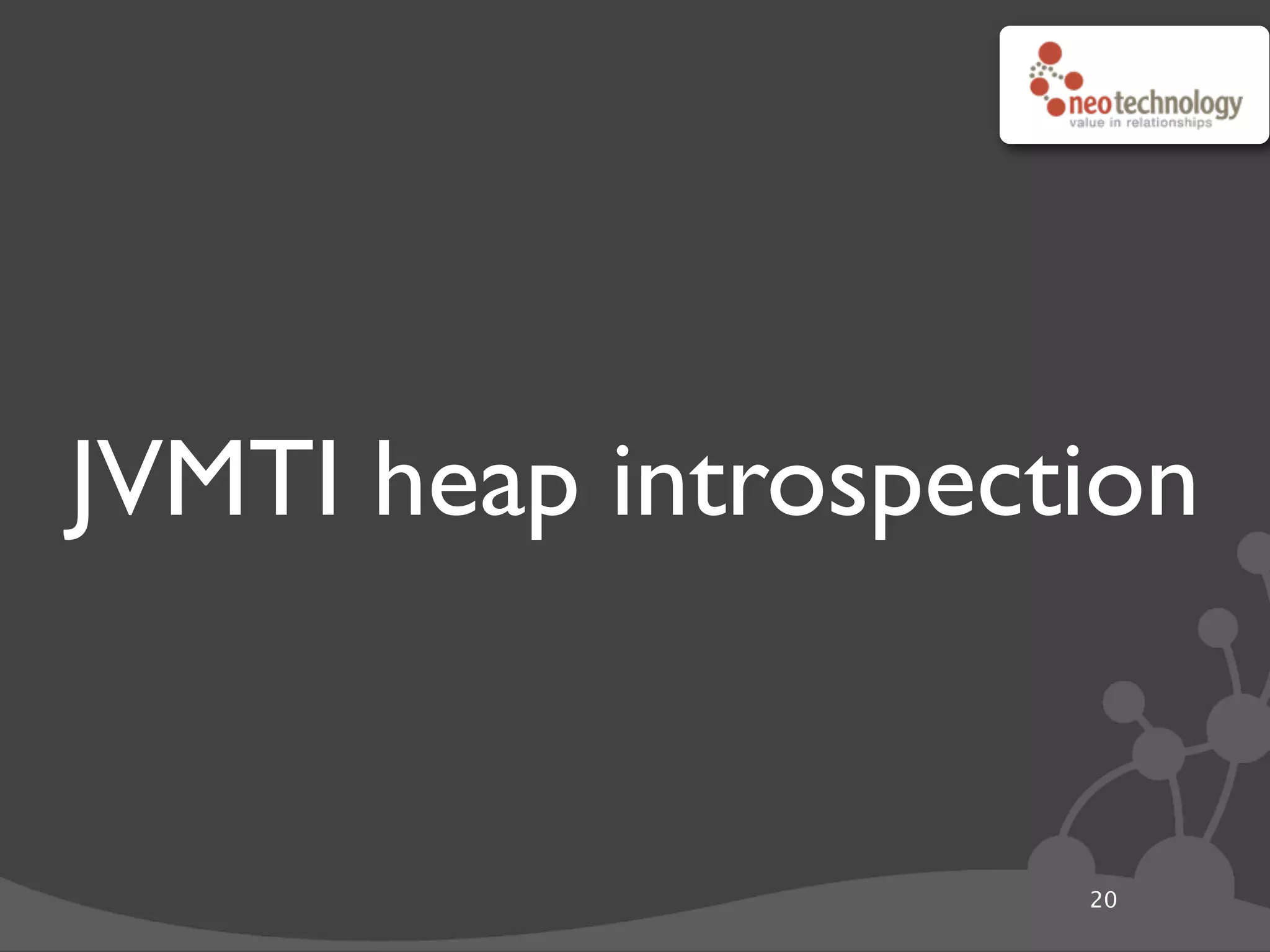 neotechnology
value in relationships

JVMTI heap introspection

20